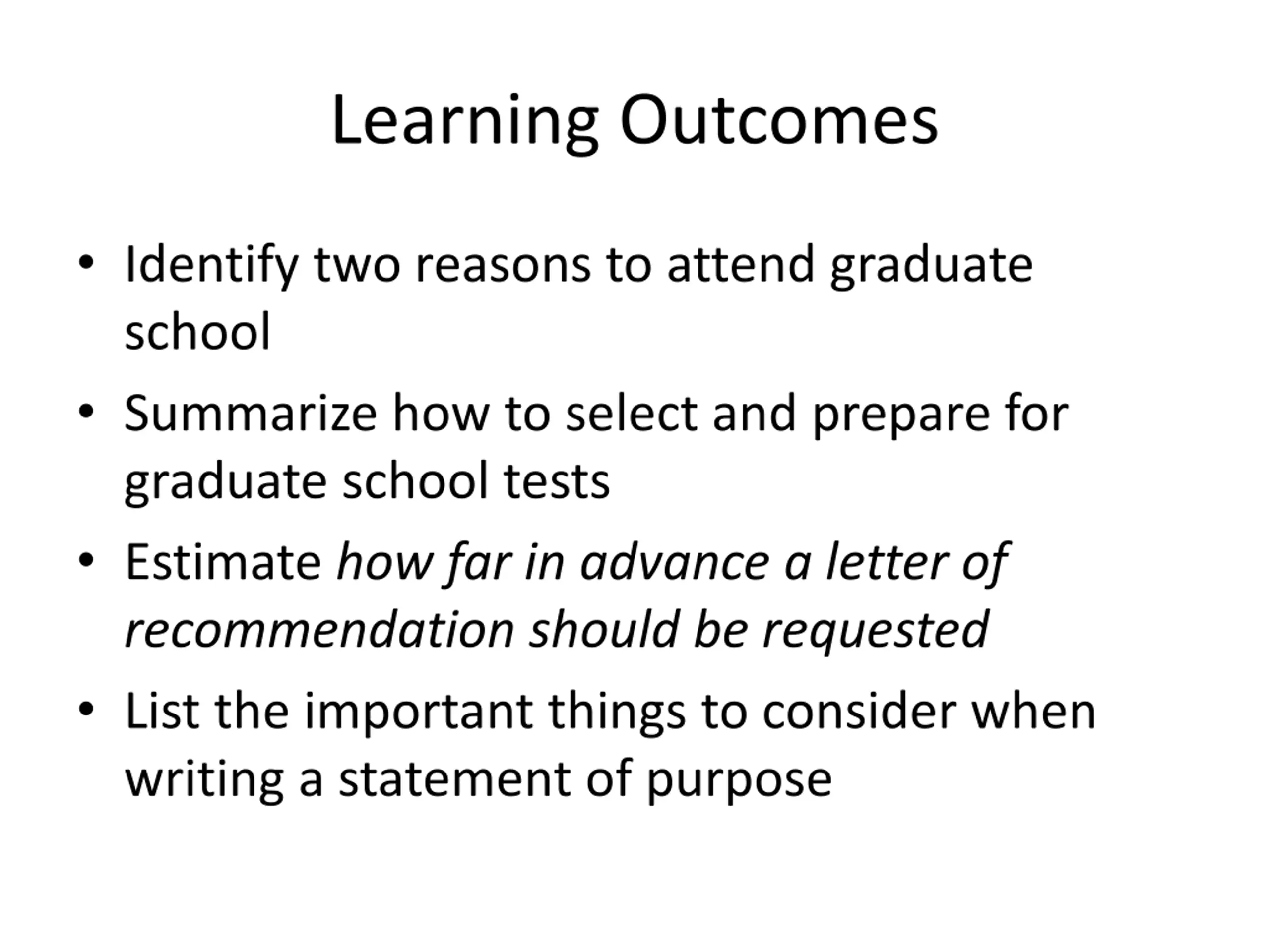 Learning Outcomes

• Identify two reasons to attend graduate school
• Summarize how to select and prepare for graduate school tests
• Estimate how far in advance a letter of recommendation should be requested
• List the important things to consider when writing a statement of purpose